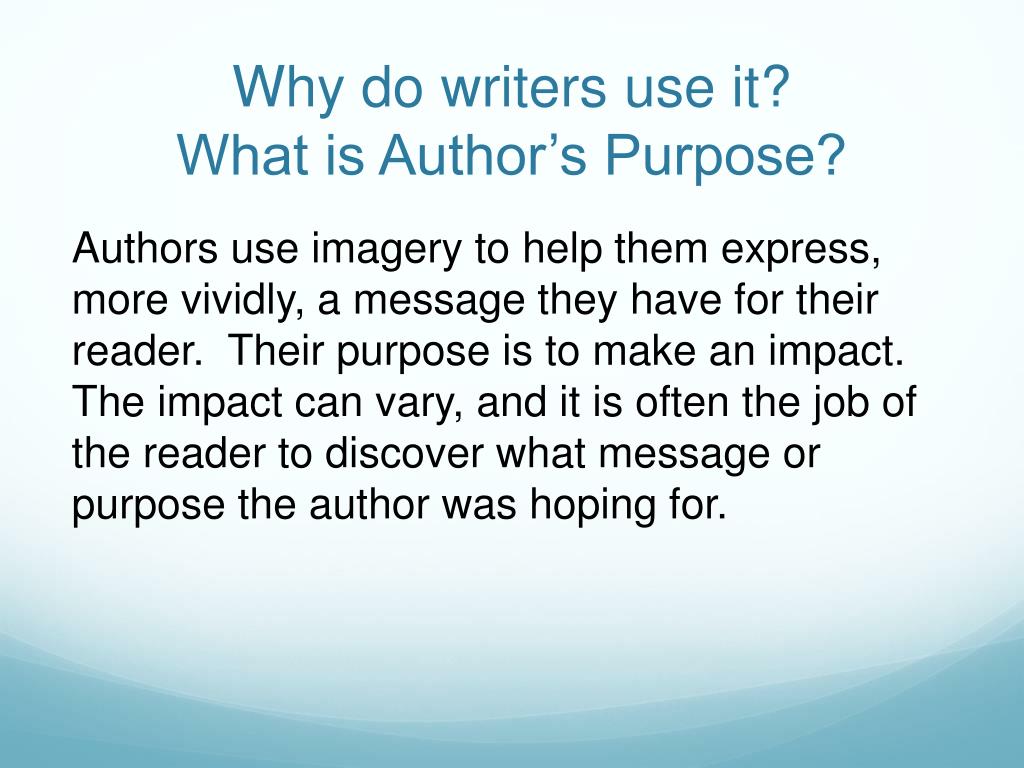 Why do writers use it?
What is Author’s Purpose?

Authors use imagery to help them express, more vividly, a message they have for their reader.  Their purpose is to make an impact. The impact can vary, and it is often the job of the reader to discover what message or purpose the author was hoping for.